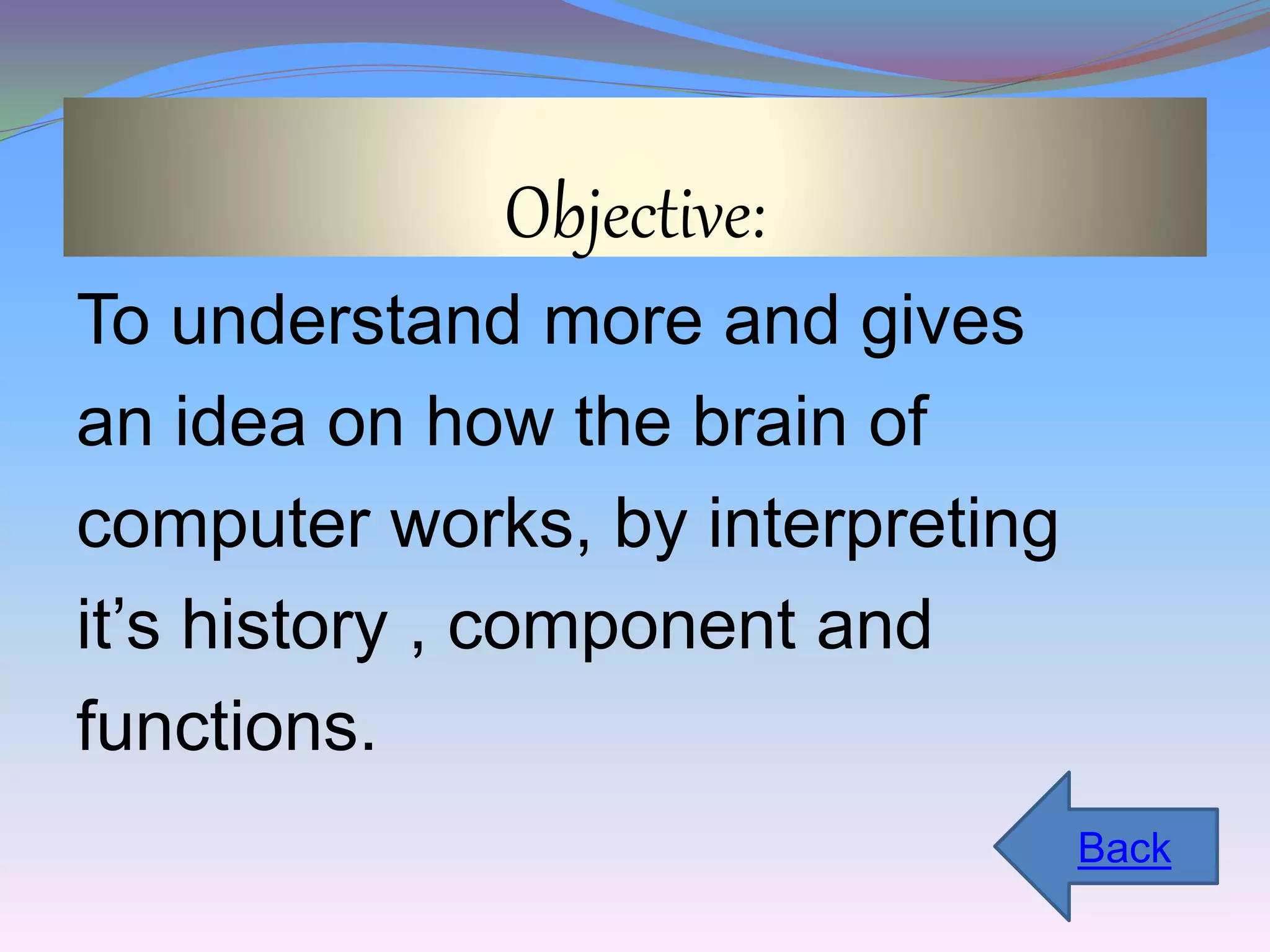 Objective:

To understand more and gives an idea on how the brain of computer works, by interpreting it’s history , component and functions.

Back